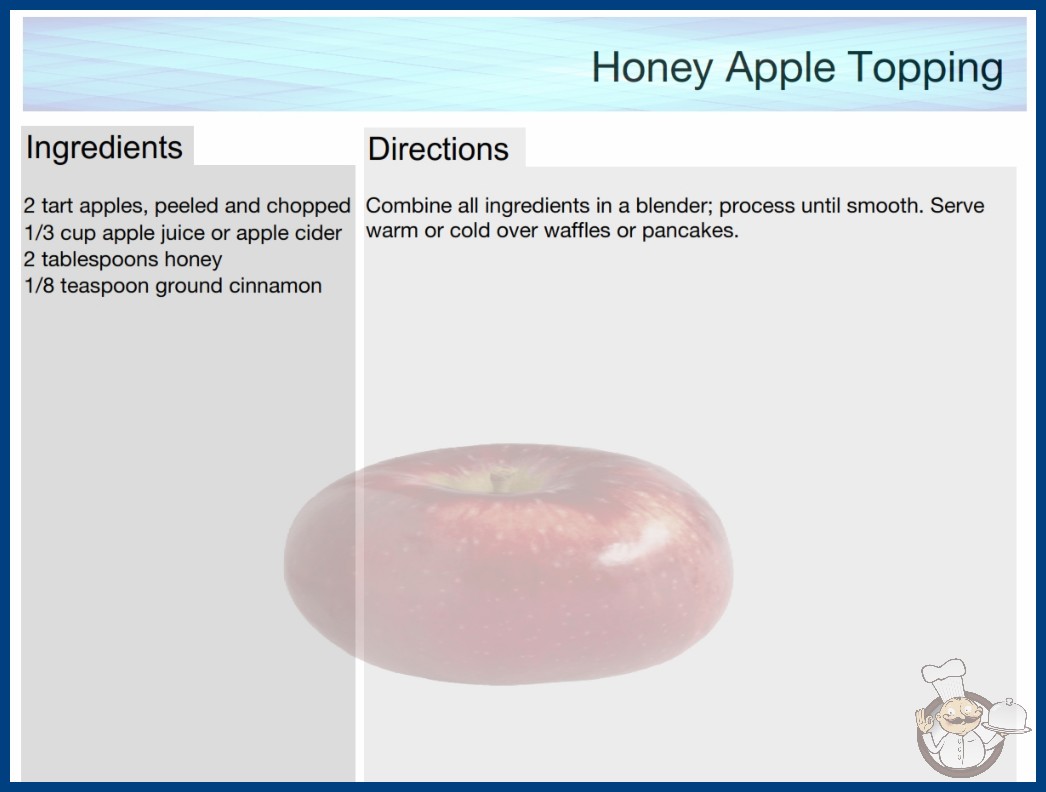 Honey Apple Topping

Ingredients

2 tart apples, peeled and chopped
1/3 cup apple juice or apple cider
2 tablespoons honey
1/8 teaspoon ground cinnamon

Directions

Combine all ingredients in a blender; process until smooth. Serve warm or cold over waffles or pancakes.